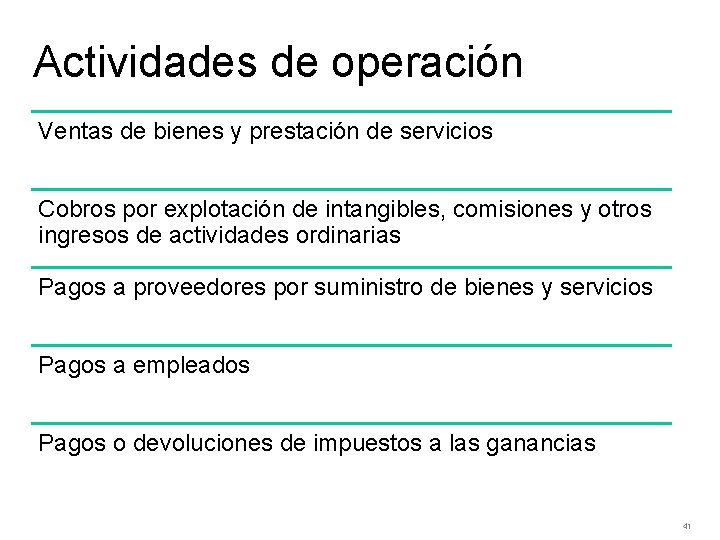 Actividades de operación

Ventas de bienes y prestación de servicios

Cobros por explotación de intangibles, comisiones y otros ingresos de actividades ordinarias

Pagos a proveedores por suministro de bienes y servicios

Pagos a empleados

Pagos o devoluciones de impuestos a las ganancias

41